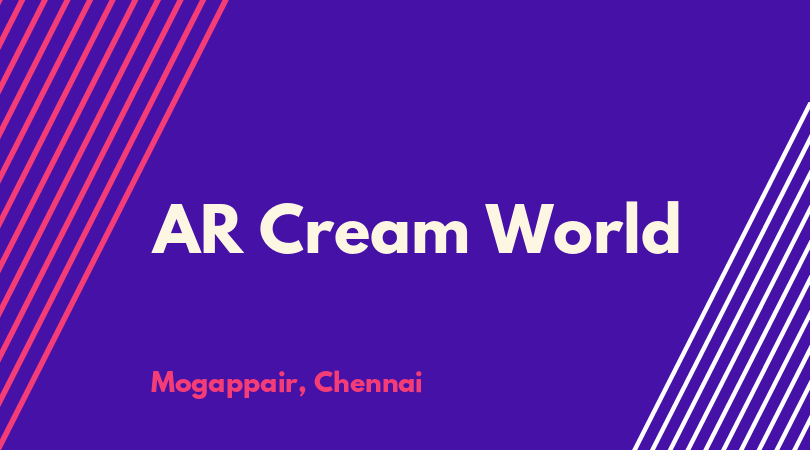 AR Cream World

Mogappair, Chennai